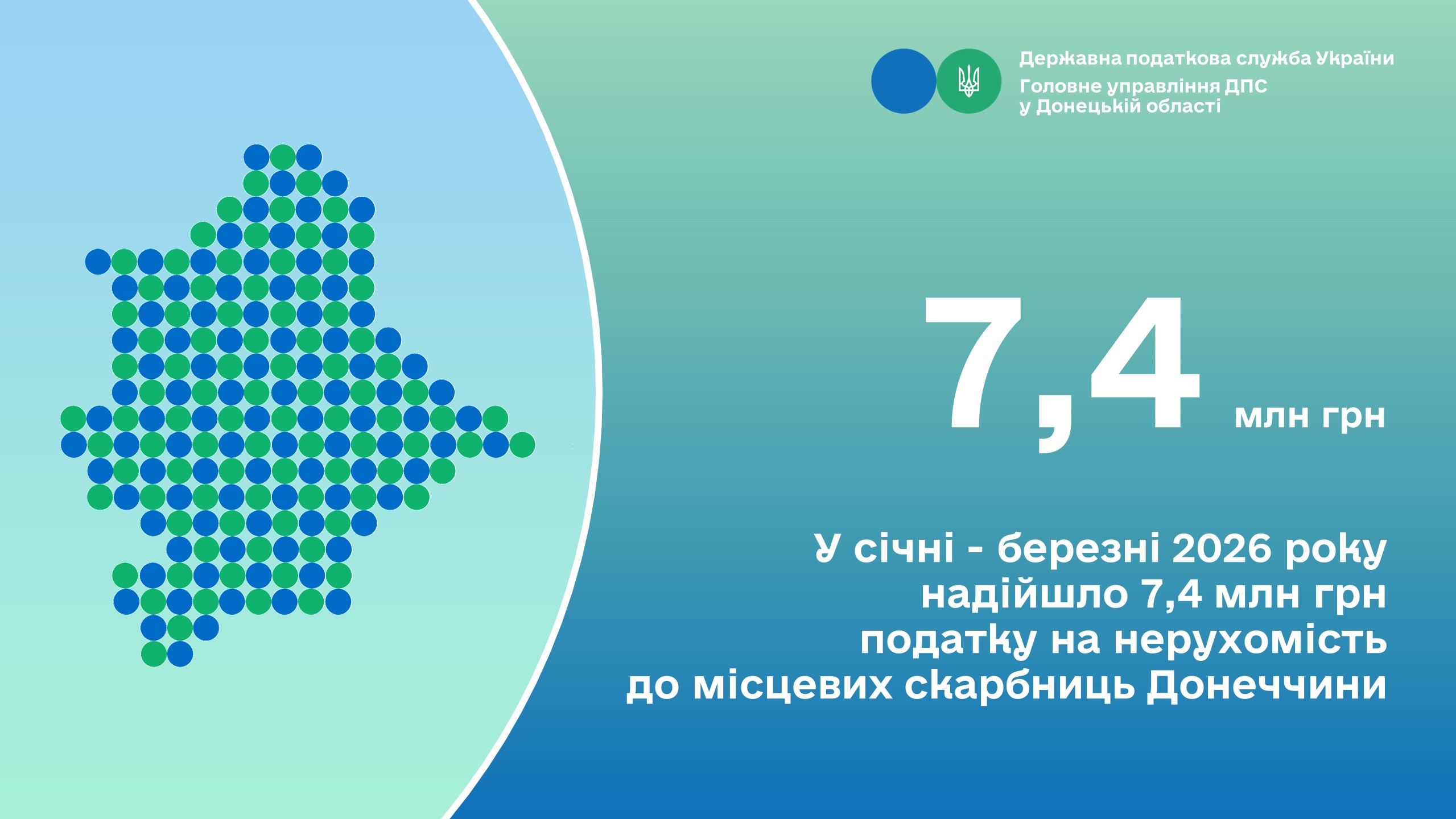 Державна податкова служба України
Головне управління ДПС у Донецькій області

7,4 млн грн

У січні - березні 2026 року надійшло 7,4 млн грн податку на нерухомість до місцевих скарбниць Донеччини